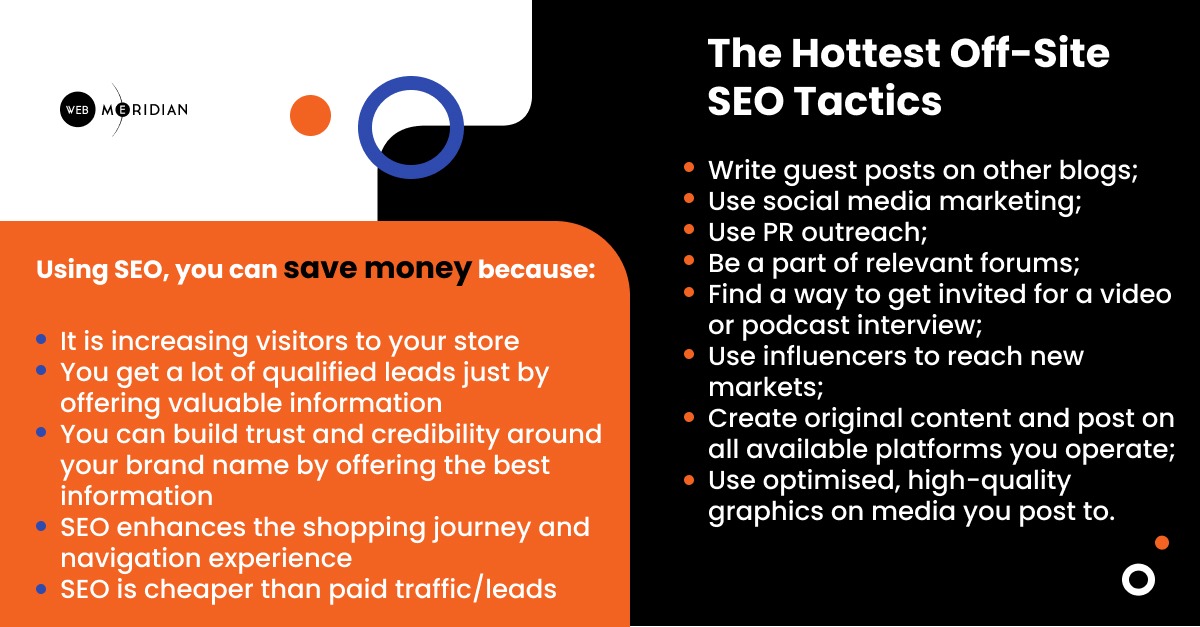 WEB MERIDIAN

Using SEO, you can save money because:

- It is increasing visitors to your store
- You get a lot of qualified leads just by offering valuable information
- You can build trust and credibility around your brand name by offering the best information
- SEO enhances the shopping journey and navigation experience
- SEO is cheaper than paid traffic/leads

The Hottest Off-Site SEO Tactics

- Write guest posts on other blogs;
- Use social media marketing;
- Use PR outreach;
- Be a part of relevant forums;
- Find a way to get invited for a video or podcast interview;
- Use influencers to reach new markets;
- Create original content and post on all available platforms you operate;
- Use optimised, high-quality graphics on media you post to.